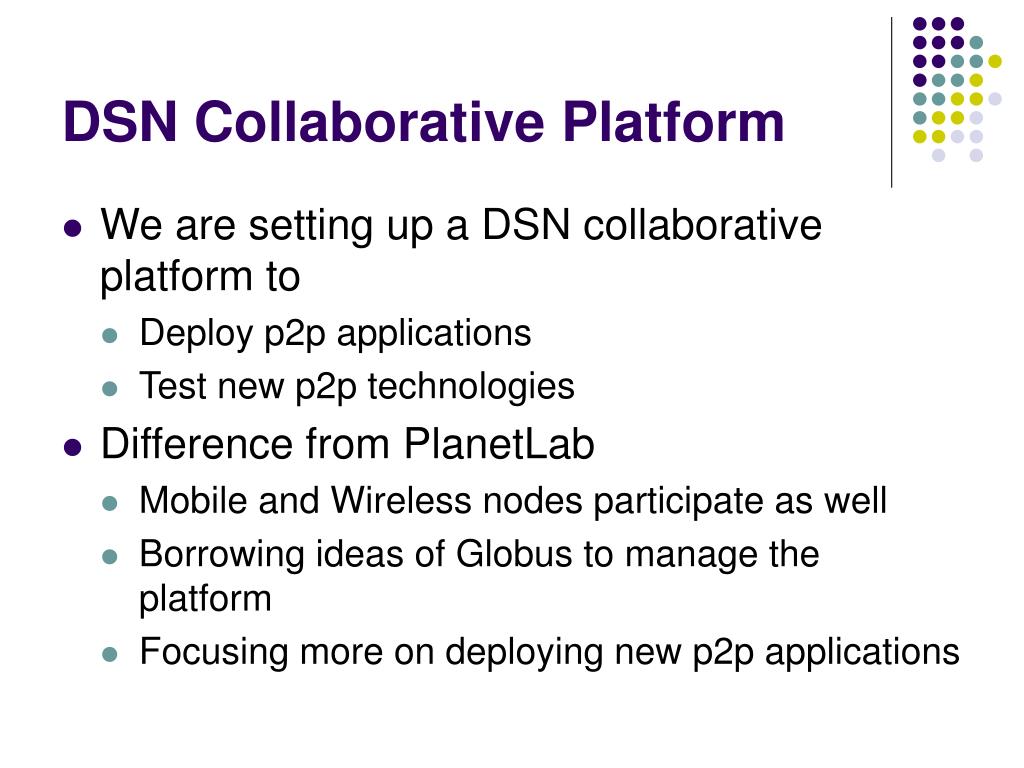 DSN Collaborative Platform

- We are setting up a DSN collaborative platform to
  - Deploy p2p applications
  - Test new p2p technologies
- Difference from PlanetLab
  - Mobile and Wireless nodes participate as well
  - Borrowing ideas of Globus to manage the platform
  - Focusing more on deploying new p2p applications